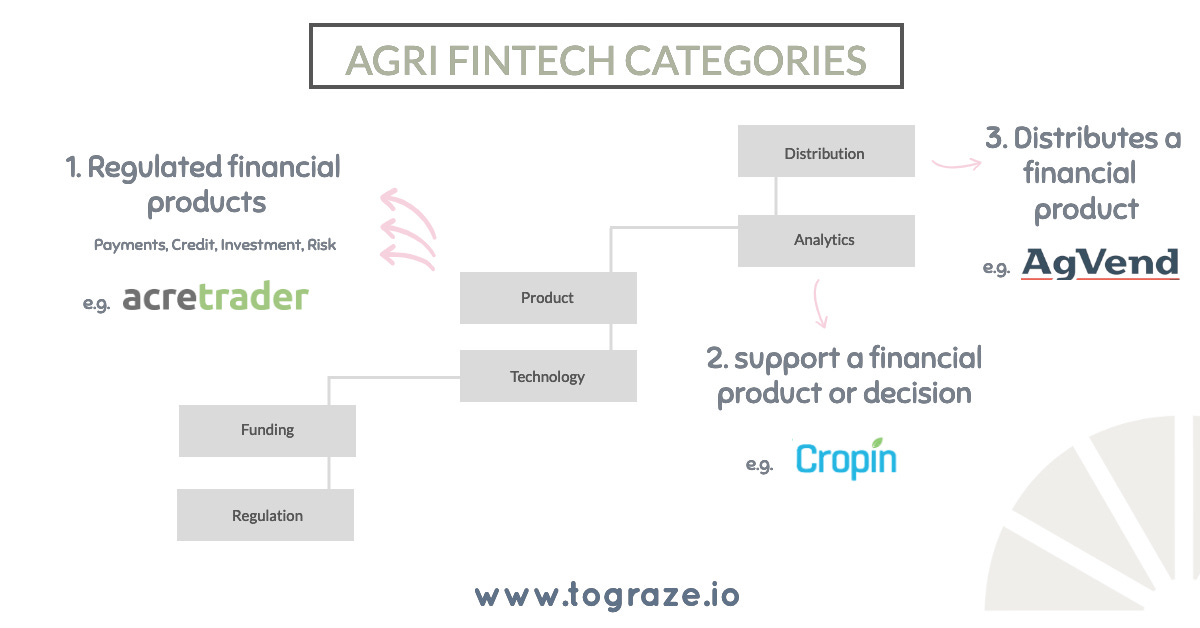 AGRI FINTECH CATEGORIES

1. Regulated financial products

Payments, Credit, Investment, Risk

e.g. acretrader

Distribution

Analytics

Product

Technology

Funding

Regulation

3. Distributes a financial product

e.g. AgVend

2. support a financial product or decision

e.g. Cropin

www.tograze.io